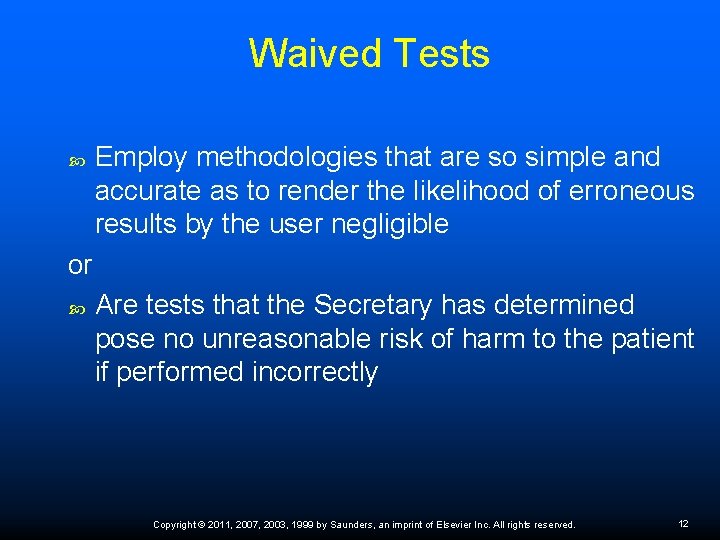 Waived Tests

Employ methodologies that are so simple and accurate as to render the likelihood of erroneous results by the user negligible

or

Are tests that the Secretary has determined pose no unreasonable risk of harm to the patient if performed incorrectly

Copyright © 2011, 2007, 2003, 1999 by Saunders, an imprint of Elsevier Inc. All rights reserved.

12